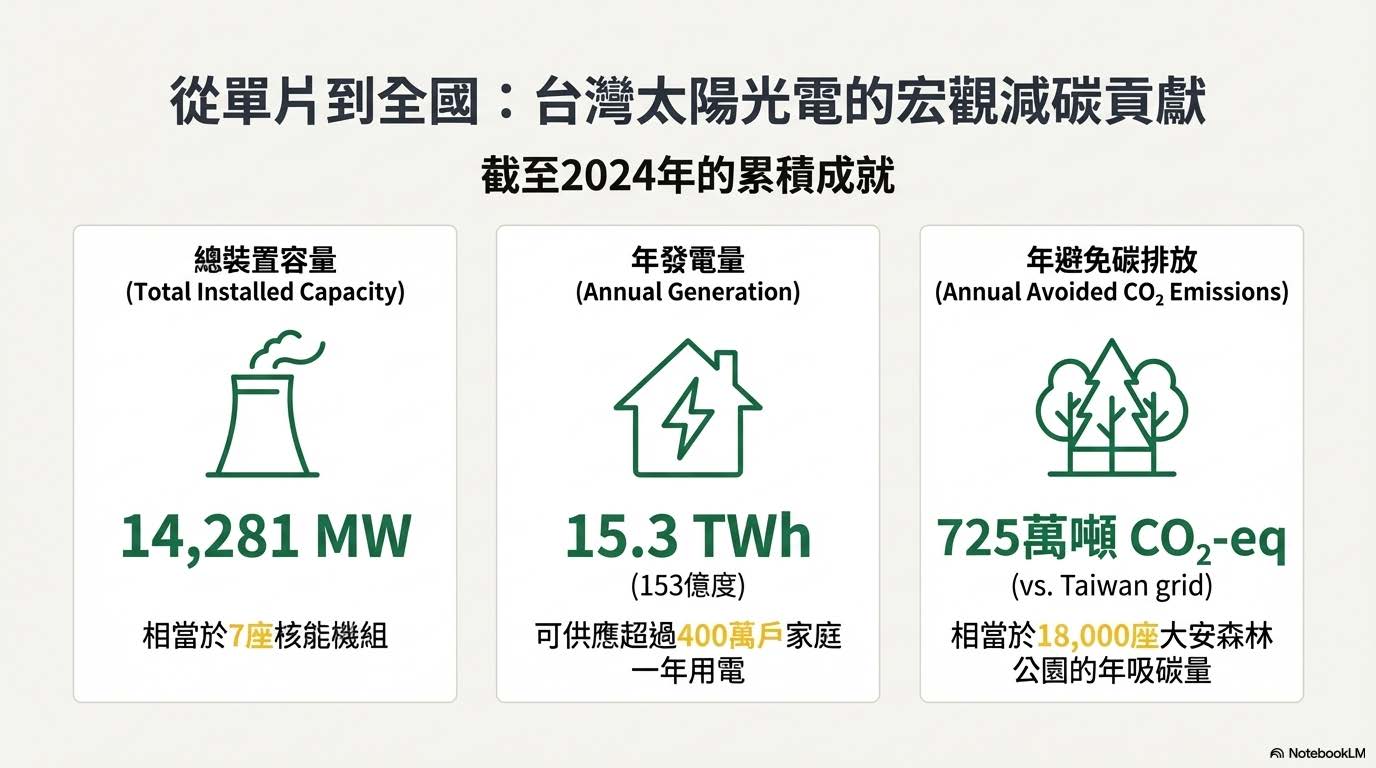 從單片到全國：台灣太陽光電的宏觀減碳貢獻

截至2024年的累積成就

總裝置容量
(Total Installed Capacity)

14,281 MW

相當於7座核能機組

年發電量
(Annual Generation)

15.3 TWh
(153億度)

可供應超過400萬戶家庭一年用電

年避免碳排放
(Annual Avoided $CO_2$ Emissions)

725萬噸 $CO_2$-eq
(vs. Taiwan grid)

相當於18,000座大安森林公園的年吸碳量

NotebookLM